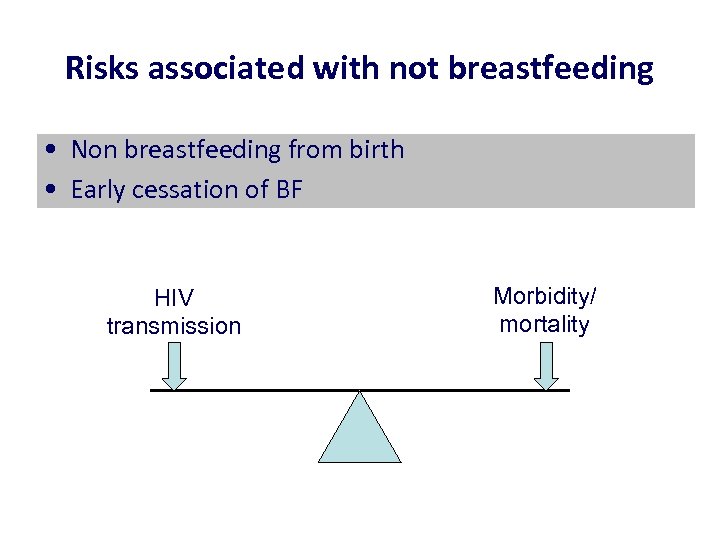 Risks associated with not breastfeeding

• Non breastfeeding from birth
• Early cessation of BF

HIV transmission

Morbidity/ mortality